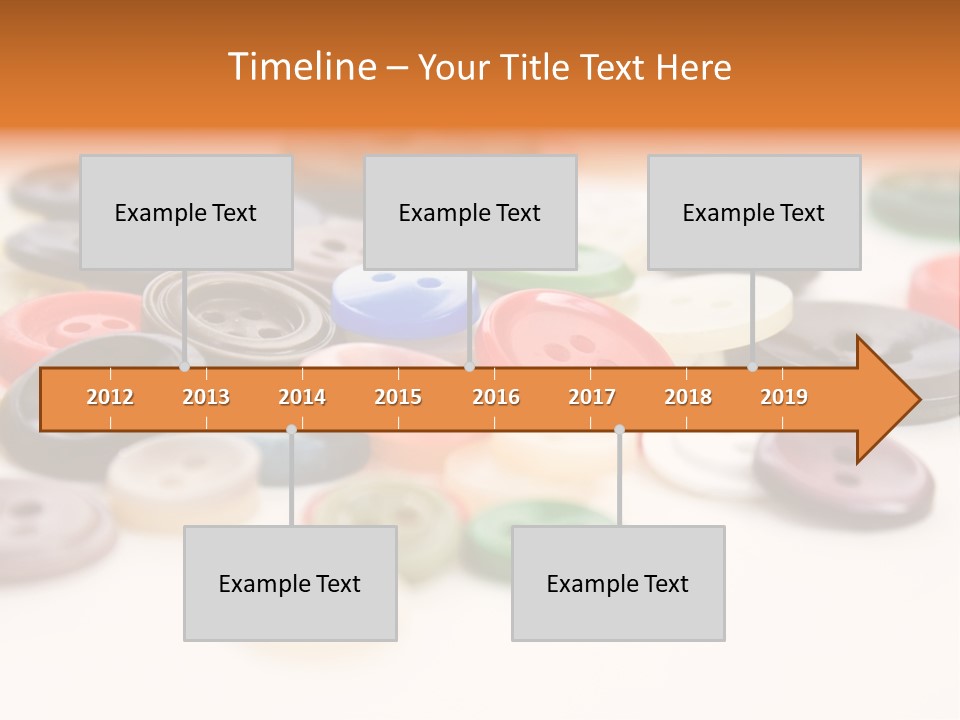 Timeline – Your Title Text Here

Example Text

Example Text

Example Text

2012 2013 2014 2015 2016 2017 2018 2019

Example Text

Example Text